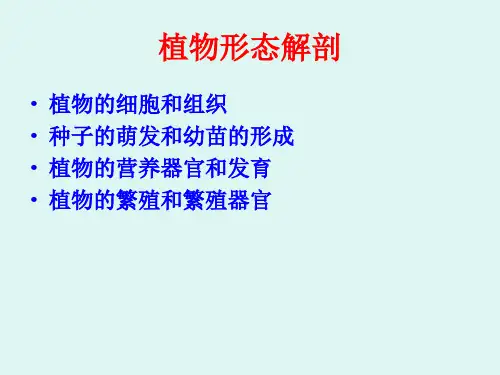 植物形态解剖

• 植物的细胞和组织
• 种子的萌发和幼苗的形成
• 植物的营养器官和发育
• 植物的繁殖和繁殖器官